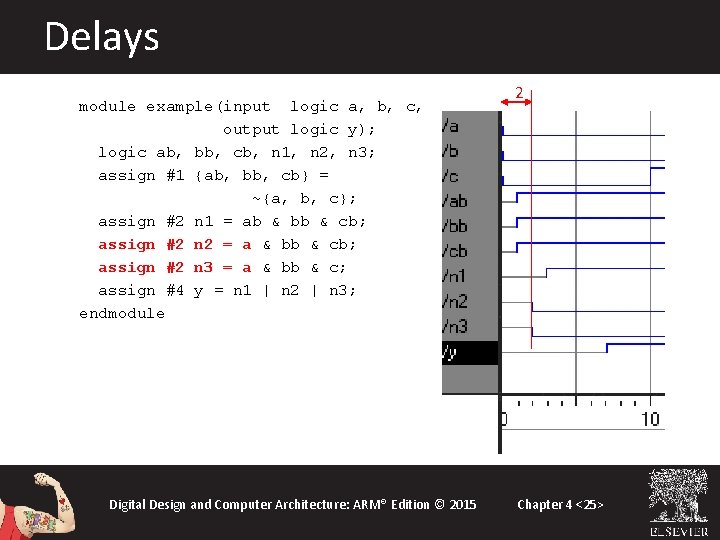 Delays

module example(input logic a, b, c,
output logic y);
logic ab, bb, cb, n1, n2, n3;
assign #1 {ab, bb, cb} =
~{a, b, c};
assign #2 n1 = ab & bb & cb;
assign #2 n2 = a & bb & cb;
assign #2 n3 = a & bb & c;
assign #4 y = n1 | n2 | n3;
endmodule

2

/a
/b
/c
/ab
/bb
/cb
/n1
/n2
/n3
/y

0
10

Digital Design and Computer Architecture: ARM® Edition © 2015

Chapter 4 <25>

ELSEVIER